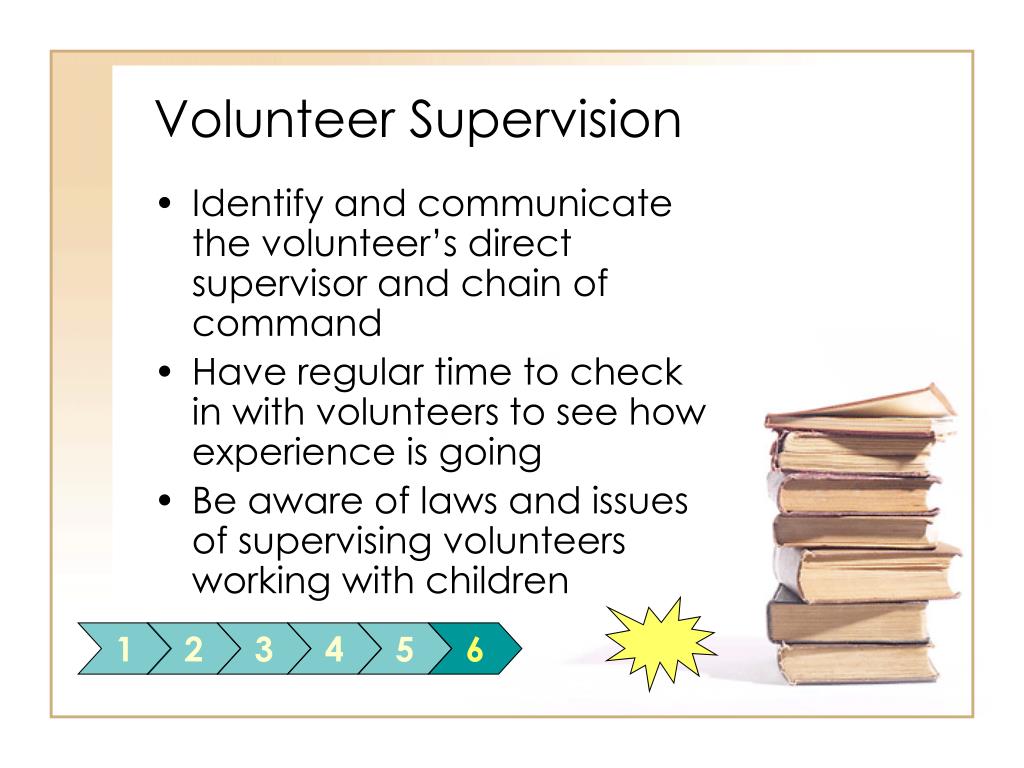 Volunteer Supervision

• Identify and communicate the volunteer's direct supervisor and chain of command
• Have regular time to check in with volunteers to see how experience is going
• Be aware of laws and issues of supervising volunteers working with children

1 2 3 4 5 6